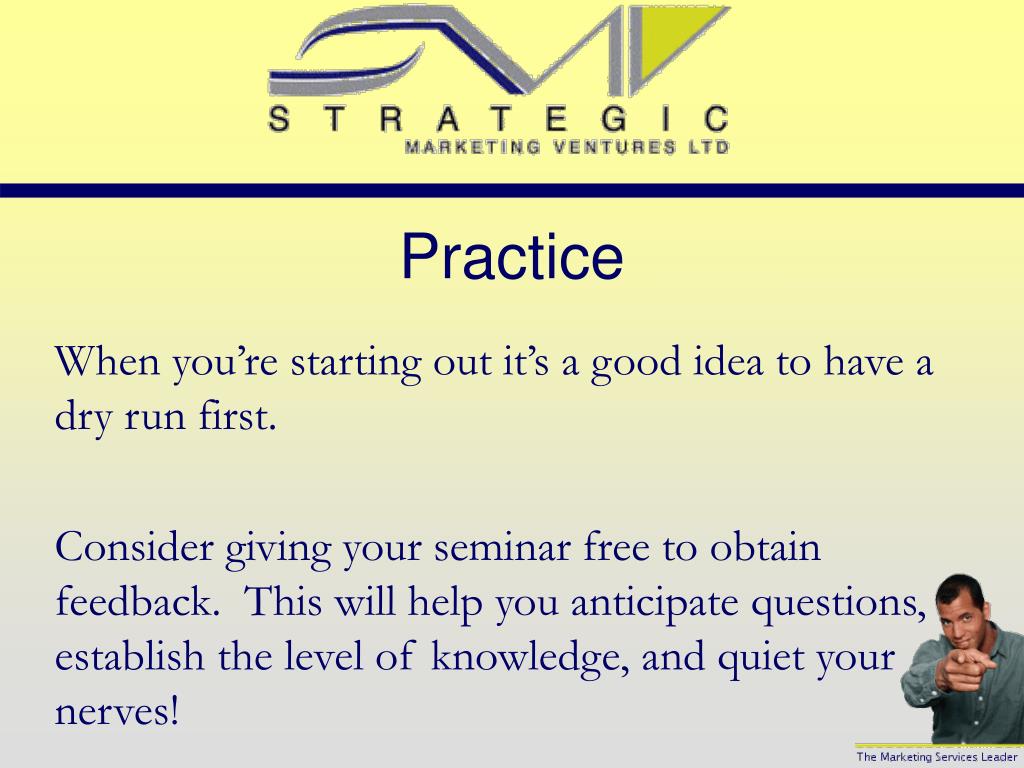 STRATEGIC
MARKETING VENTURES LTD

Practice

When you’re starting out it’s a good idea to have a dry run first.

Consider giving your seminar free to obtain feedback. This will help you anticipate questions, establish the level of knowledge, and quiet your nerves!

The Marketing Services Leader